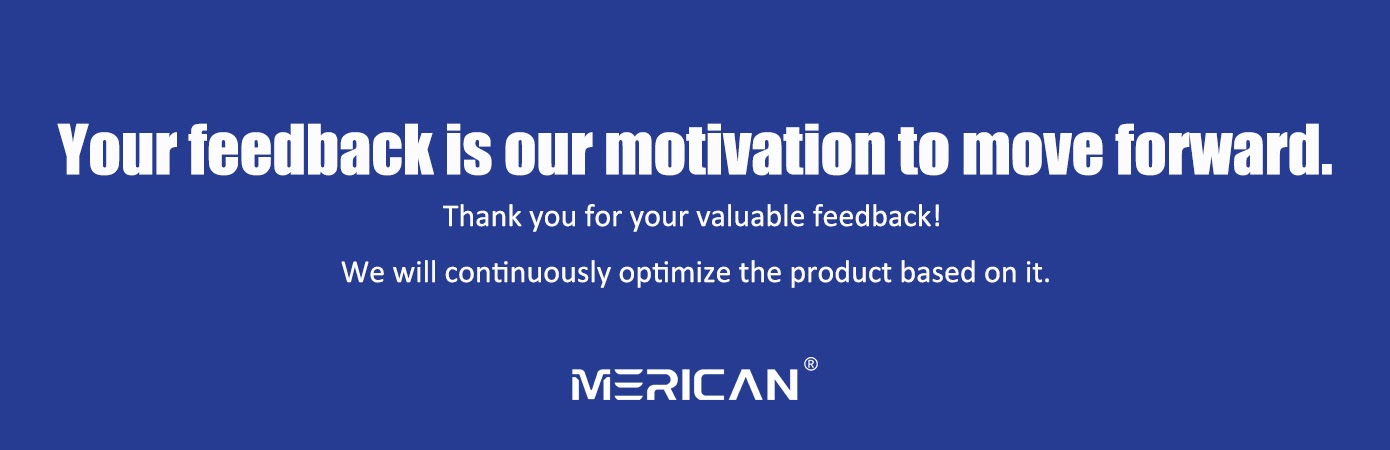 Your feedback is our motivation to move forward.

Thank you for your valuable feedback!

We will continuously optimize the product based on it.

MERICAN®